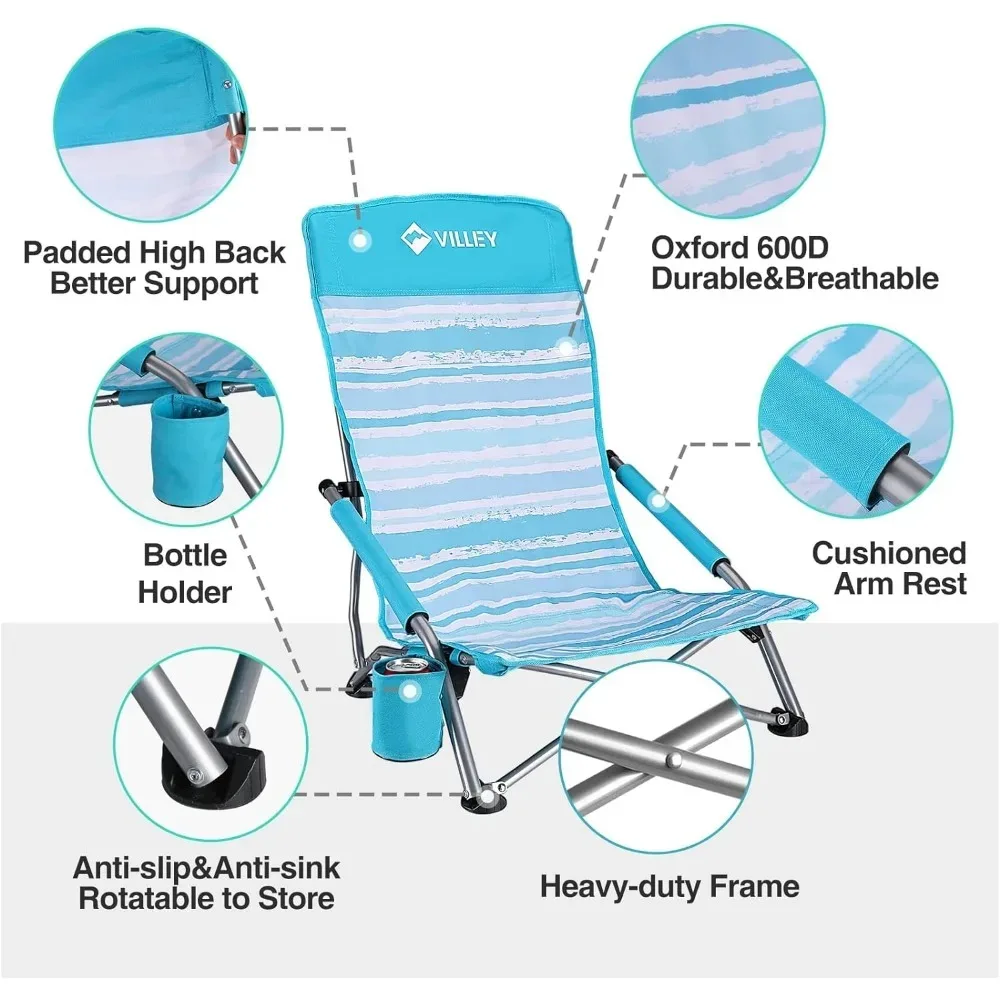 Padded High Back
Better Support

VILLEY

Oxford 600D
Durable&Breathable

Bottle
Holder

Cushioned
Arm Rest

Anti-slip&Anti-sink
Rotatable to Store

Heavy-duty Frame